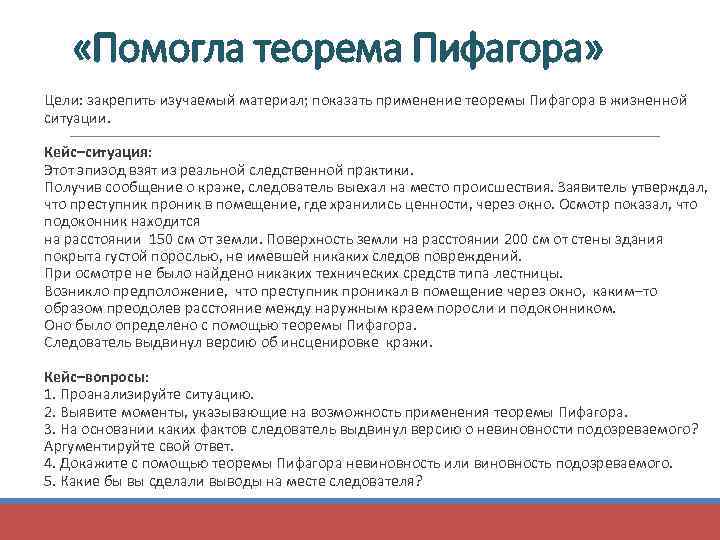 «Помогла теорема Пифагора»

Цели: закрепить изучаемый материал; показать применение теоремы Пифагора в жизненной ситуации.

Кейс–ситуация:
Этот эпизод взят из реальной следственной практики.
Получив сообщение о краже, следователь выехал на место происшествия. Заявитель утверждал, что преступник проник в помещение, где хранились ценности, через окно. Осмотр показал, что подоконник находится
на расстоянии 150 см от земли. Поверхность земли на расстоянии 200 см от стены здания покрыта густой порослью, не имевшей никаких следов повреждений.
При осмотре не было найдено никаких технических средств типа лестницы.
Возникло предположение, что преступник проникал в помещение через окно, каким–то образом преодолев расстояние между наружным краем поросли и подоконником.
Оно было определено с помощью теоремы Пифагора.
Следователь выдвинул версию об инсценировке кражи.

Кейс–вопросы:
1. Проанализируйте ситуацию.
2. Выявите моменты, указывающие на возможность применения теоремы Пифагора.
3. На основании каких фактов следователь выдвинул версию о невиновности подозреваемого? Аргументируйте свой ответ.
4. Докажите с помощью теоремы Пифагора невиновность или виновность подозреваемого.
5. Какие бы вы сделали выводы на месте следователя?